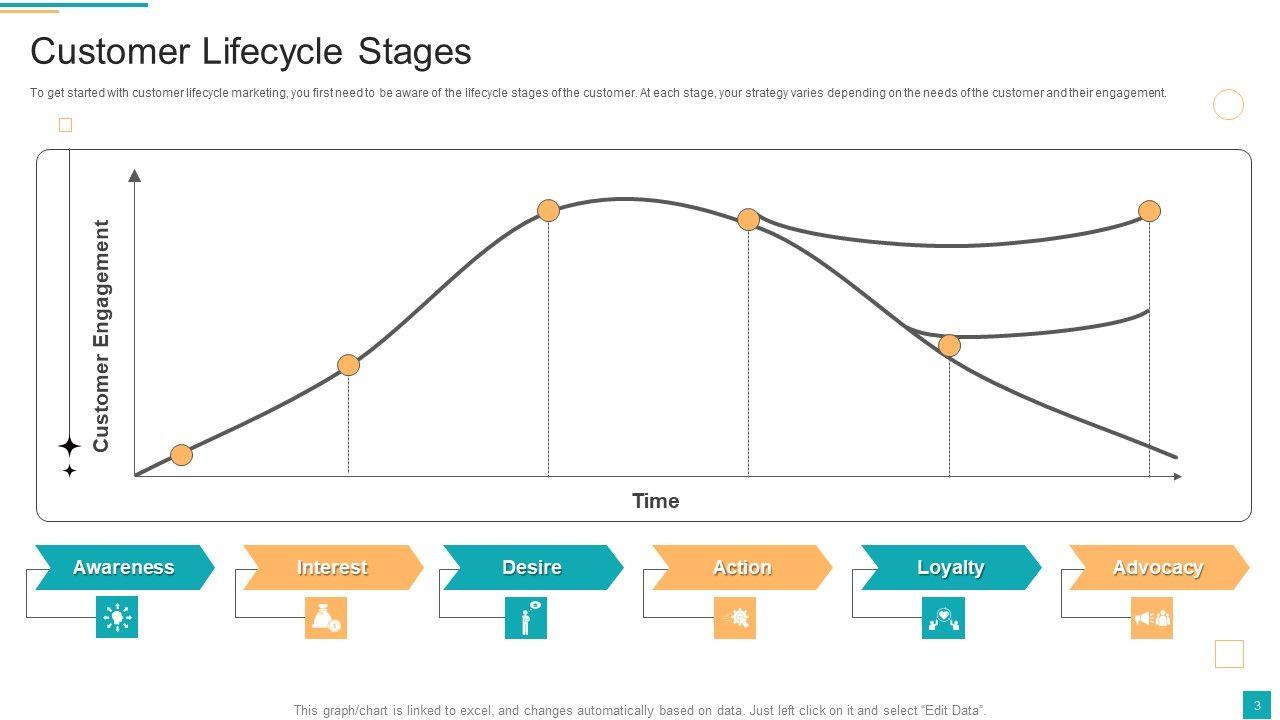 Customer Lifecycle Stages

To get started with customer lifecycle marketing, you first need to be aware of the lifecycle stages of the customer. At each stage, your strategy varies depending on the needs of the customer and their engagement.

Customer Engagement

Time

Awareness

Interest

Desire

Action

Loyalty

Advocacy

This graph/chart is linked to excel, and changes automatically based on data. Just left click on it and select "Edit Data".

3